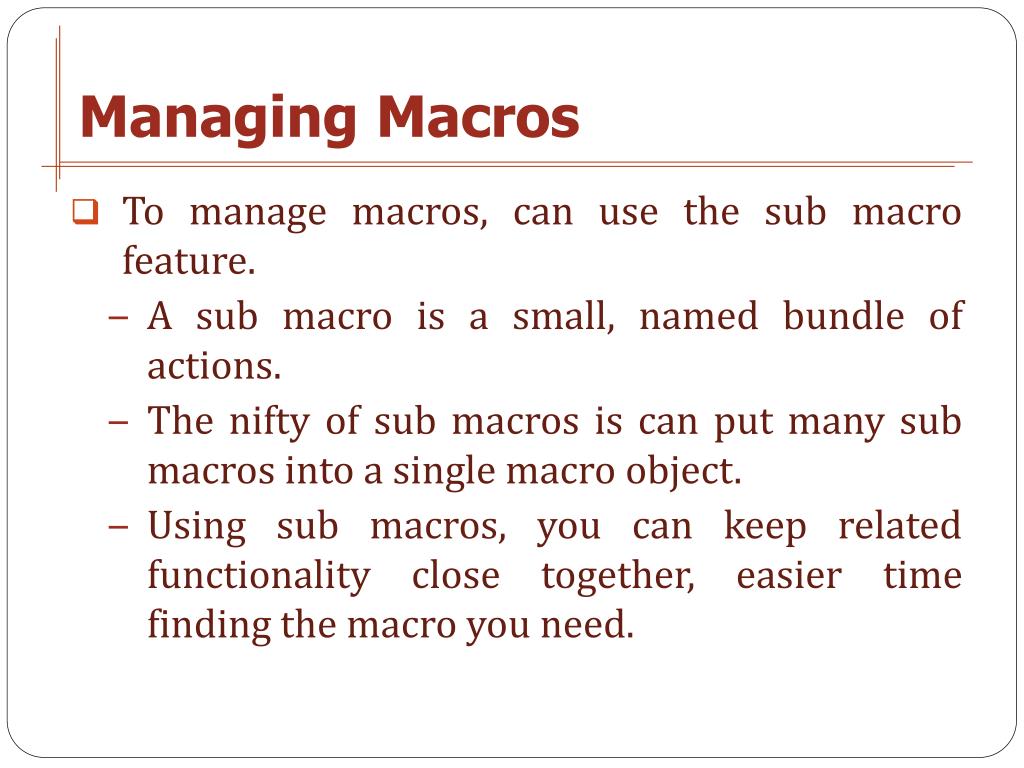 Managing Macros

❑ To manage macros, can use the sub macro feature.

– A sub macro is a small, named bundle of actions.

– The nifty of sub macros is can put many sub macros into a single macro object.

– Using sub macros, you can keep related functionality close together, easier time finding the macro you need.